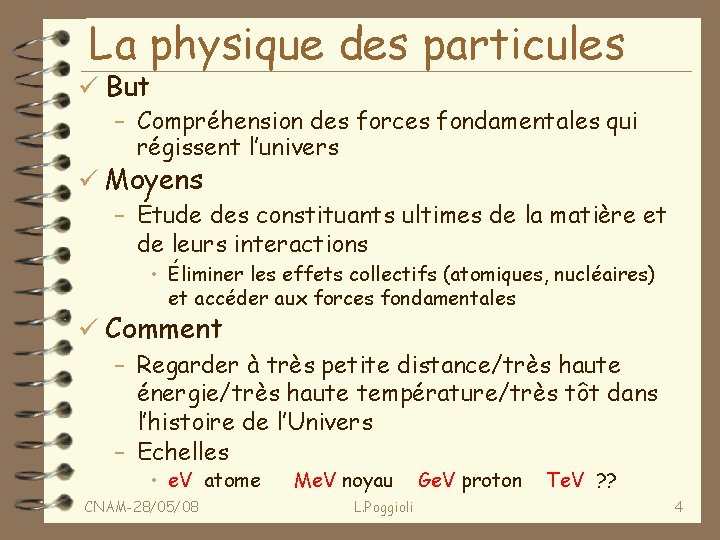 La physique des particules

✓ But
– Compréhension des forces fondamentales qui régissent l'univers

✓ Moyens
– Étude des constituants ultimes de la matière et de leurs interactions
• Éliminer les effets collectifs (atomiques, nucléaires) et accéder aux forces fondamentales

✓ Comment
– Regarder à très petite distance/très haute énergie/très haute température/très tôt dans l'histoire de l'Univers
– Echelles
• eV atome MeV noyau GeV proton TeV ??

CNAM-28/05/08 L.Poggioli 4